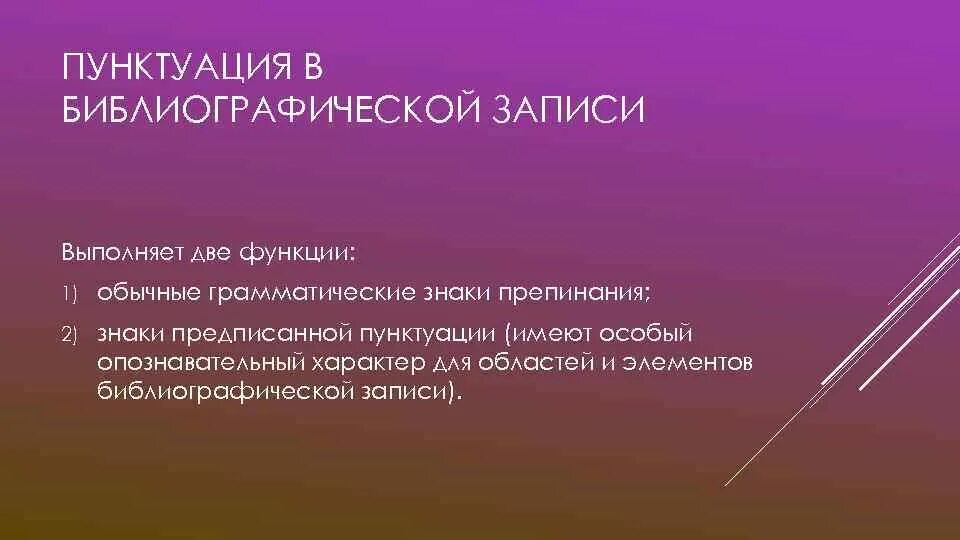 ПУНКТУАЦИЯ В БИБЛИОГРАФИЧЕСКОЙ ЗАПИСИ

Выполняет две функции:

1) обычные грамматические знаки препинания;

2) знаки предписанной пунктуации (имеют особый опознавательный характер для областей и элементов библиографической записи).